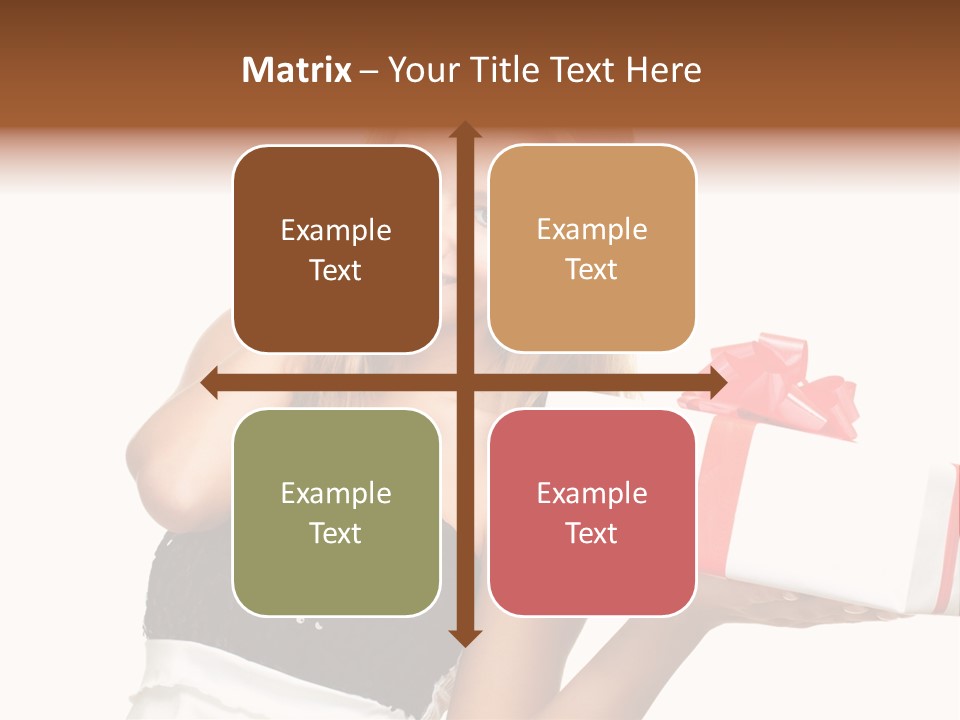 Matrix – Your Title Text Here

Example Text

Example Text

Example Text

Example Text